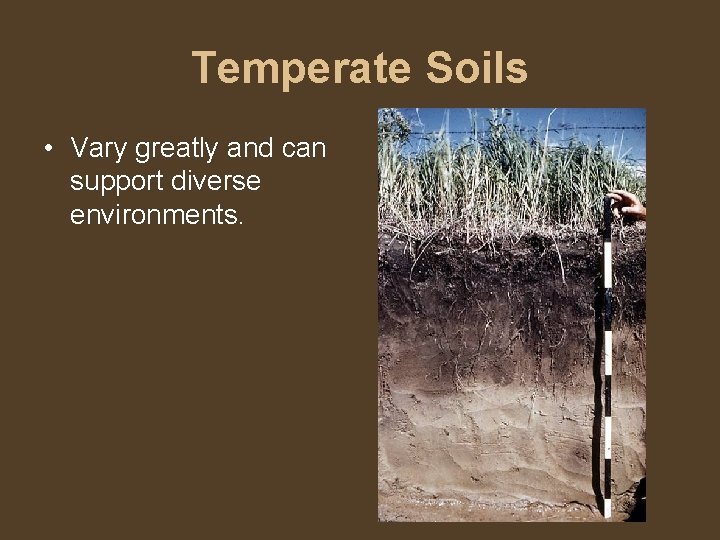 Temperate Soils

• Vary greatly and can support diverse environments.